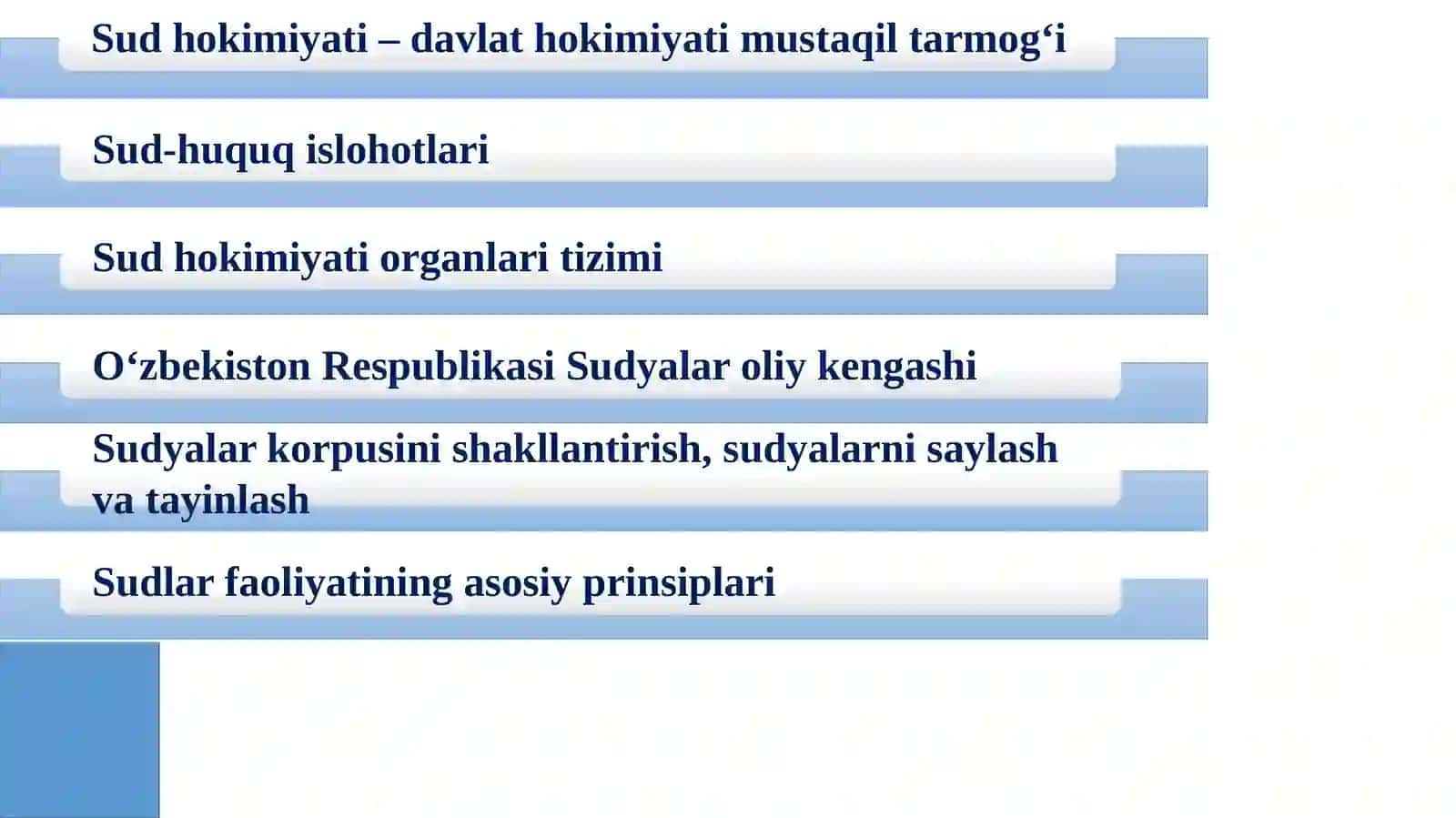 Sud hokimiyati – davlat hokimiyati mustaqil tarmog‘i

Sud-huquq islohotlari

Sud hokimiyati organlari tizimi

O‘zbekiston Respublikasi Sudyalar oliy kengashi

Sudyalar korpusini shakllantirish, sudyalarni saylash va tayinlash

Sudlar faoliyatining asosiy prinsiplari